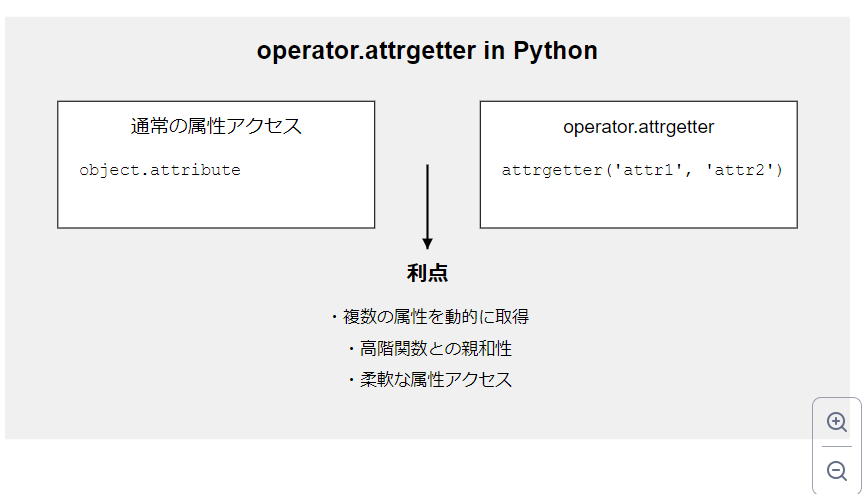 operator.attrgetter in Python

通常の属性アクセス

object.attribute

operator.attrgetter

attrgetter('attr1', 'attr2')

利点

・複数の属性を動的に取得

・高階関数との親和性

・柔軟な属性アクセス